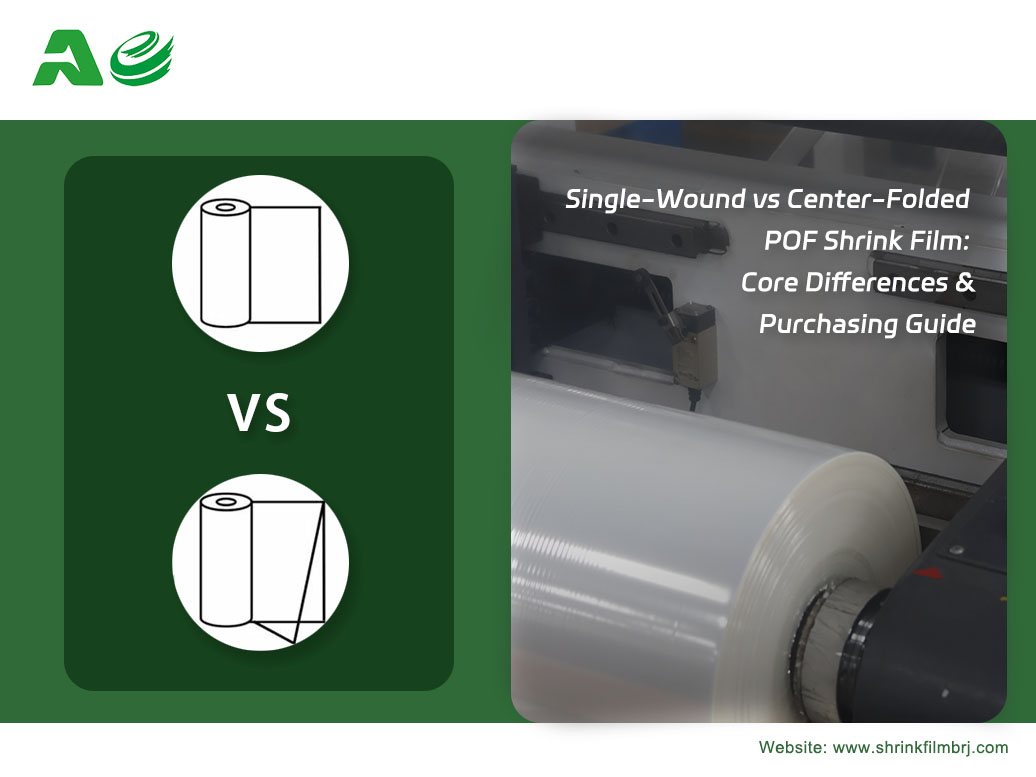 VS

Single-Wound vs Center-Folded POF Shrink Film: Core Differences & Purchasing Guide

Website: www.shrinkfilmbrj.com